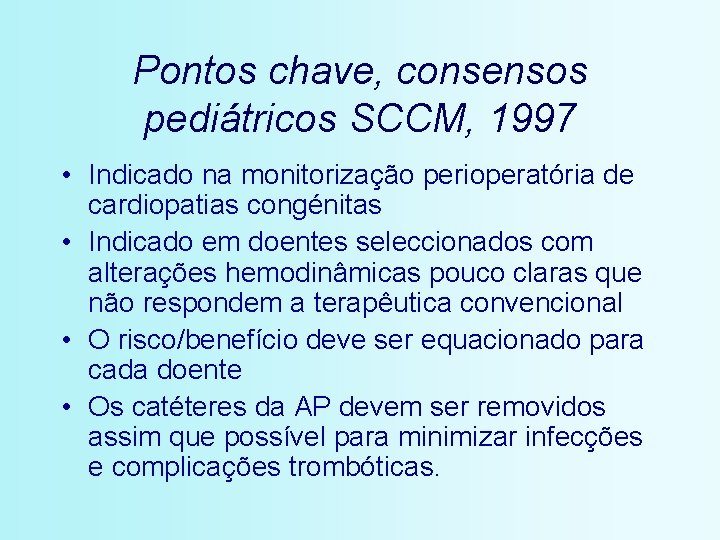 Pontos chave, consensos pediátricos SCCM, 1997

• Indicado na monitorização perioperatória de cardiopatias congénitas
• Indicado em doentes seleccionados com alterações hemodinâmicas pouco claras que não respondem a terapêutica convencional
• O risco/benefício deve ser equacionado para cada doente
• Os catéteres da AP devem ser removidos assim que possível para minimizar infecções e complicações trombóticas.